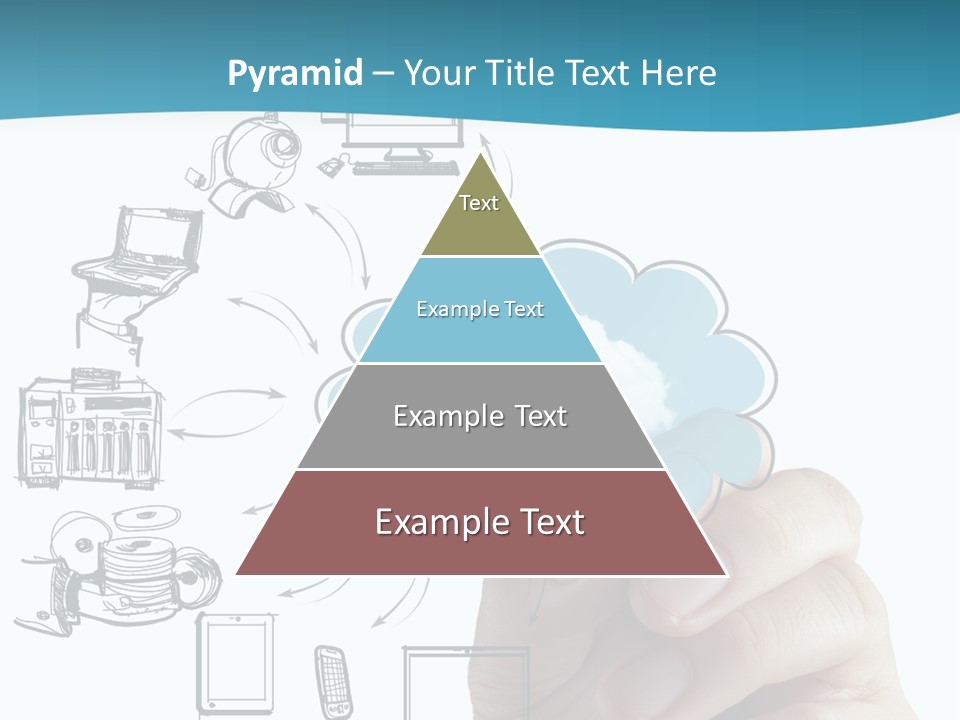 Pyramid – Your Title Text Here

Text

Example Text

Example Text

Example Text